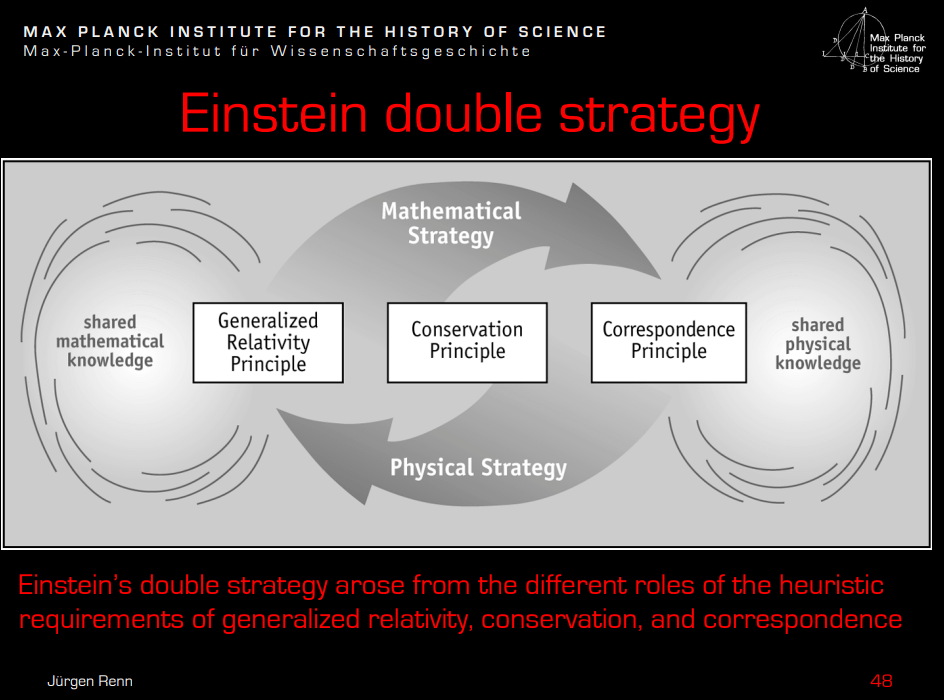 MAX PLANCK INSTITUTE FOR THE HISTORY OF SCIENCE
Max-Planck-Institut für Wissenschaftsgeschichte

Max Planck Institute for the History of Science

Einstein double strategy

Mathematical Strategy

shared mathematical knowledge

Generalized Relativity Principle

Conservation Principle

Correspondence Principle

shared physical knowledge

Physical Strategy

Einstein's double strategy arose from the different roles of the heuristic requirements of generalized relativity, conservation, and correspondence

Jürgen Renn

48